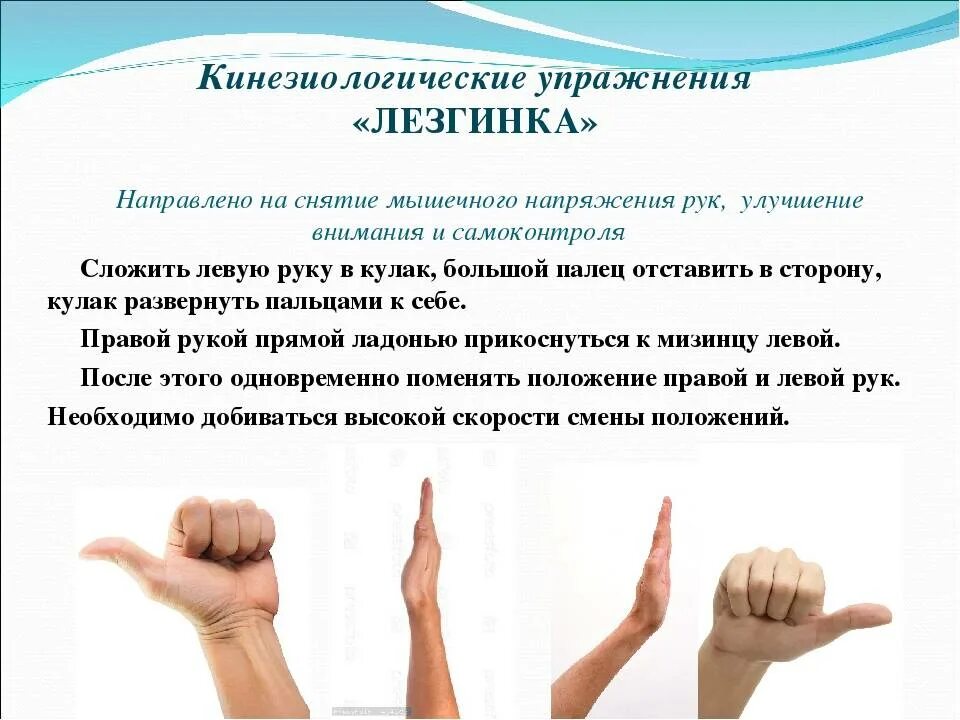 Кинезиологические упражнения
«ЛЕЗГИНКА»

Направлено на снятие мышечного напряжения рук, улучшение внимания и самоконтроля

Сложить левую руку в кулак, большой палец отставить в сторону, кулак развернуть пальцами к себе.

Правой рукой прямой ладонью прикоснуться к мизинцу левой.

После этого одновременно поменять положение правой и левой рук.

Необходимо добиваться высокой скорости смены положений.